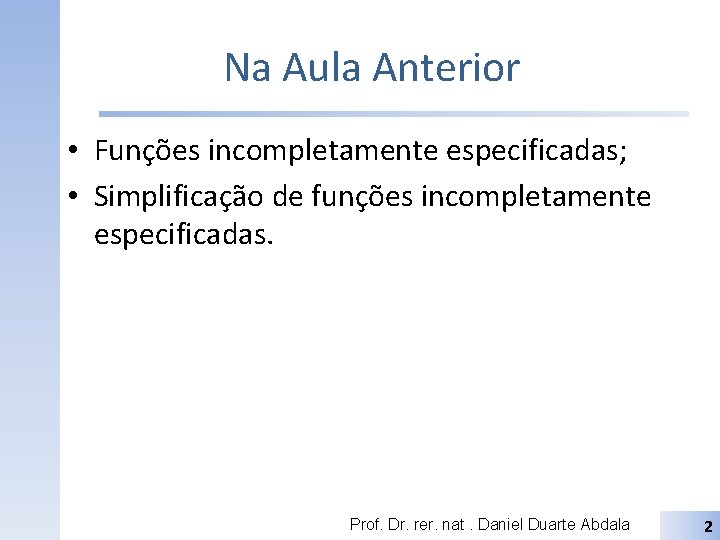 Na Aula Anterior

• Funções incompletamente especificadas;
• Simplificação de funções incompletamente especificadas.

Prof. Dr. rer. nat . Daniel Duarte Abdala

2